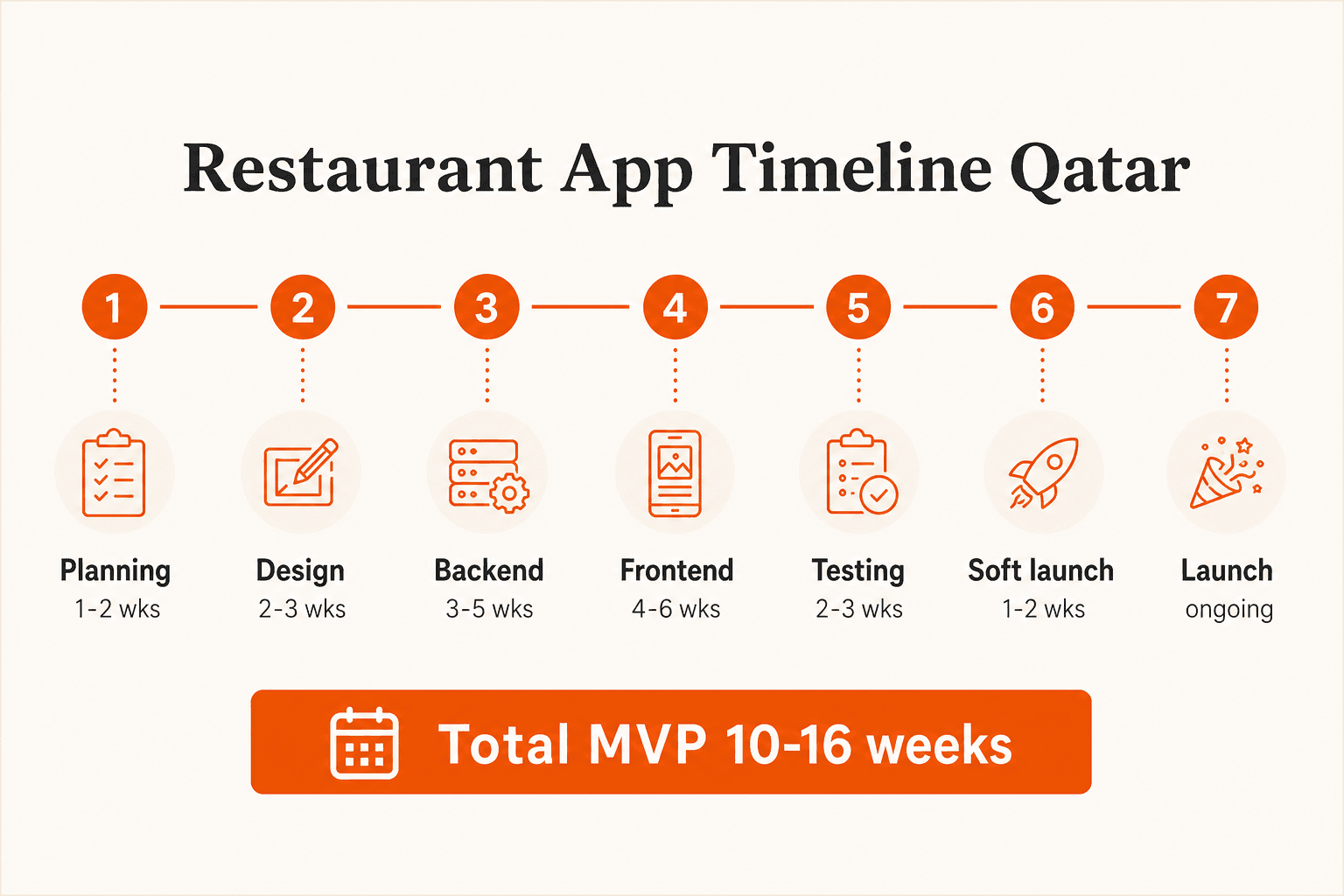 Restaurant App Timeline Qatar

1
Planning
1-2 wks

2
Design
2-3 wks

3
Backend
3-5 wks

4
Frontend
4-6 wks

5
Testing
2-3 wks

6
Soft launch
1-2 wks

7
Launch
ongoing

Total MVP 10-16 weeks